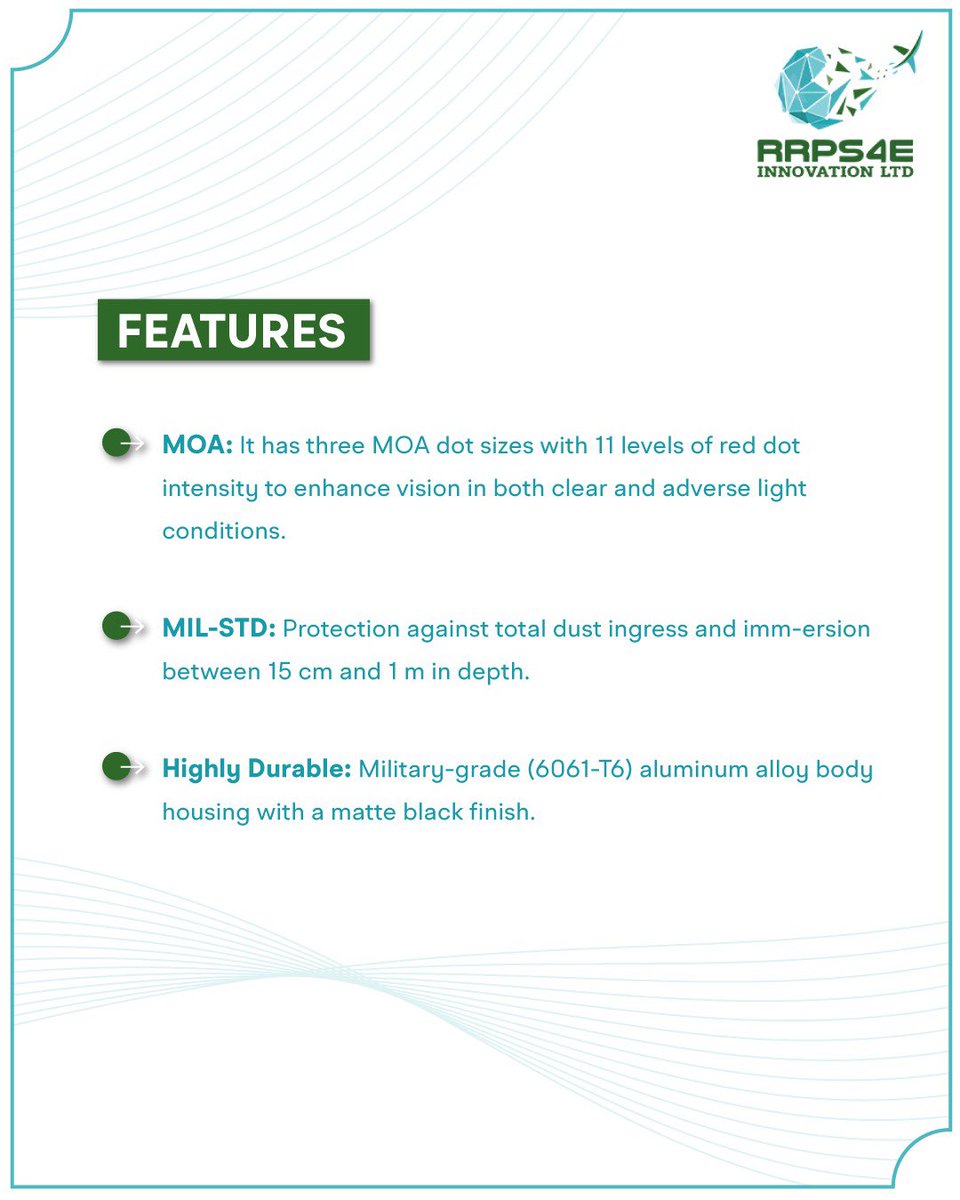 RRPS4E
INNOVATION LTD

FEATURES

MOA: It has three MOA dot sizes with 11 levels of red dot intensity to enhance vision in both clear and adverse light conditions.

MIL-STD: Protection against total dust ingress and imm-ersion between 15 cm and 1 m in depth.

Highly Durable: Military-grade (6061-T6) aluminum alloy body housing with a matte black finish.